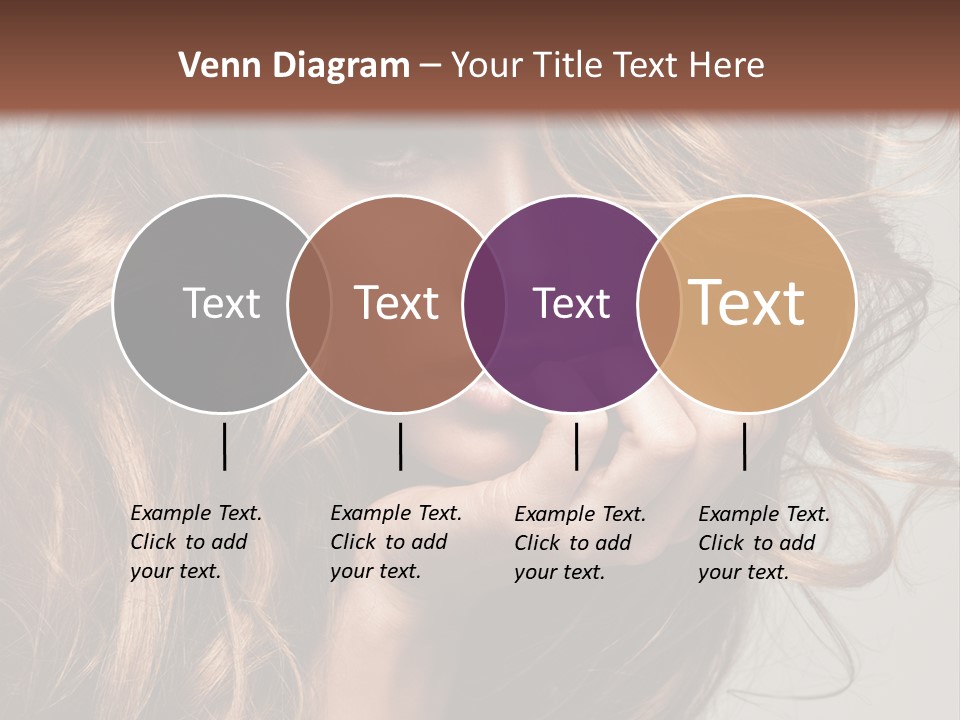 Venn Diagram – Your Title Text Here

Text

Text

Text

Text

Example Text. Click to add your text.

Example Text. Click to add your text.

Example Text. Click to add your text.

Example Text. Click to add your text.